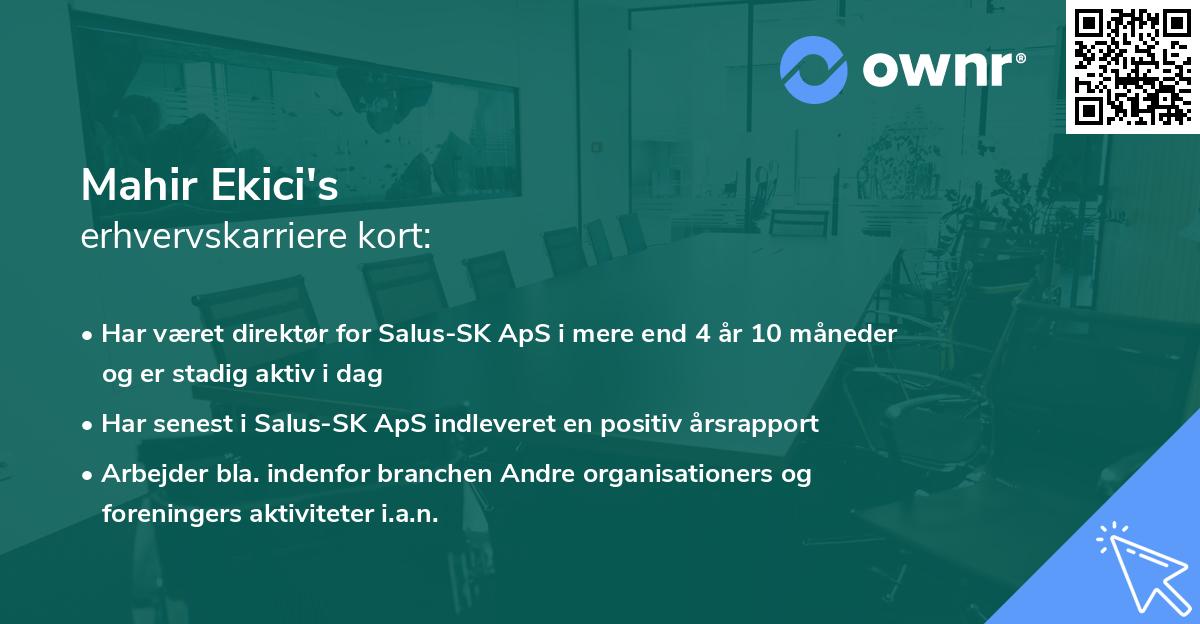 ownr®

Mahir Ekici's
erhvervskarriere kort:

• Har været direktør for Salus-SK ApS i mere end 4 år 10 måneder og er stadig aktiv i dag

• Har senest i Salus-SK ApS indleveret en positiv årsrapport

• Arbejder bla. indenfor branchen Andre organisationers og foreningers aktiviteter i.a.n.